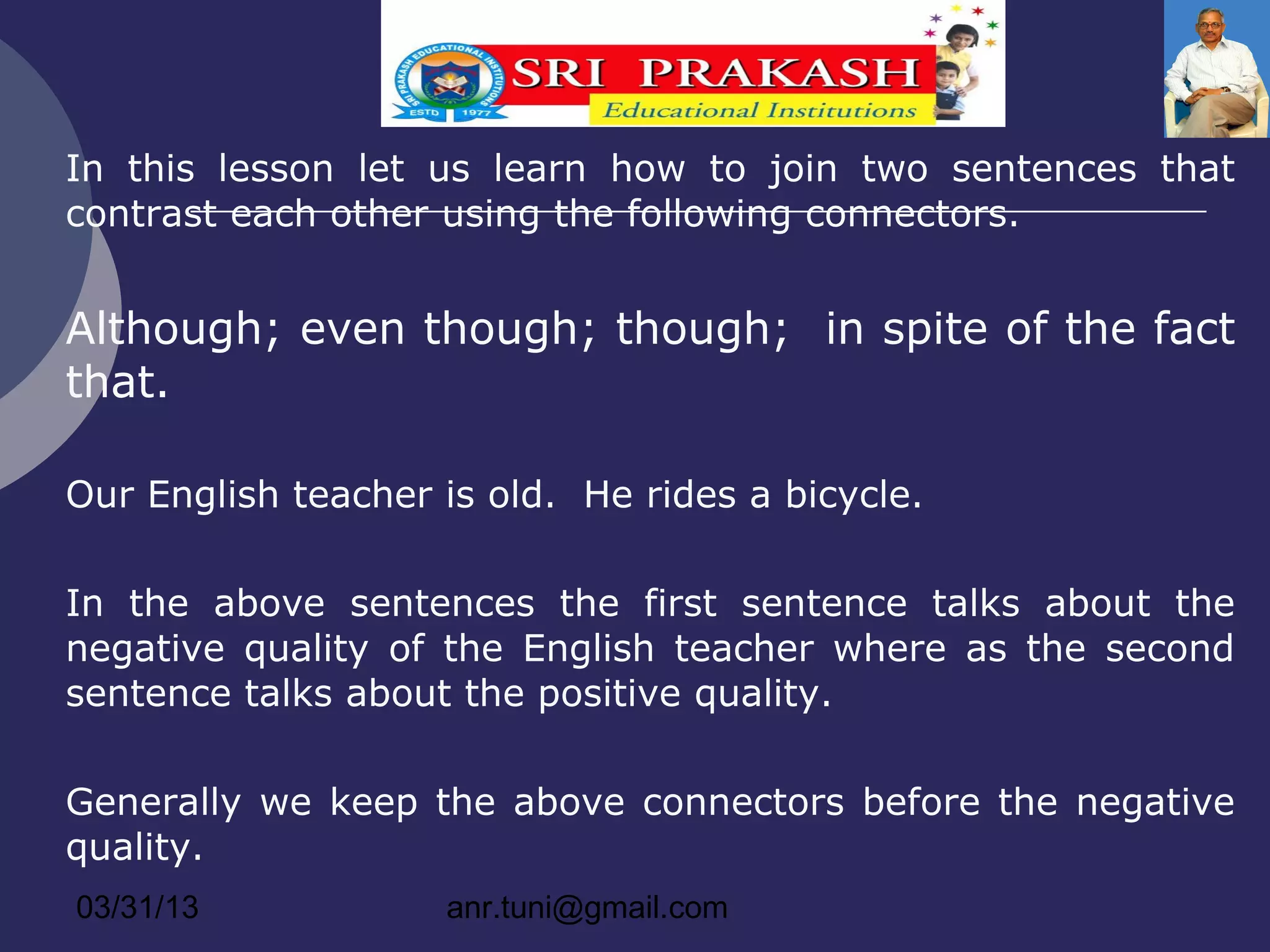 SRI PRAKASH EDUCATIONAL INSTITUTIONS
ESTD 1977
SRI PRAKASH
Educational Institutions

In this lesson let us learn how to join two sentences that contrast each other using the following connectors.

Although; even though; though; in spite of the fact that.

Our English teacher is old. He rides a bicycle.

In the above sentences the first sentence talks about the negative quality of the English teacher where as the second sentence talks about the positive quality.

Generally we keep the above connectors before the negative quality.

03/31/13 anr.tuni@gmail.com